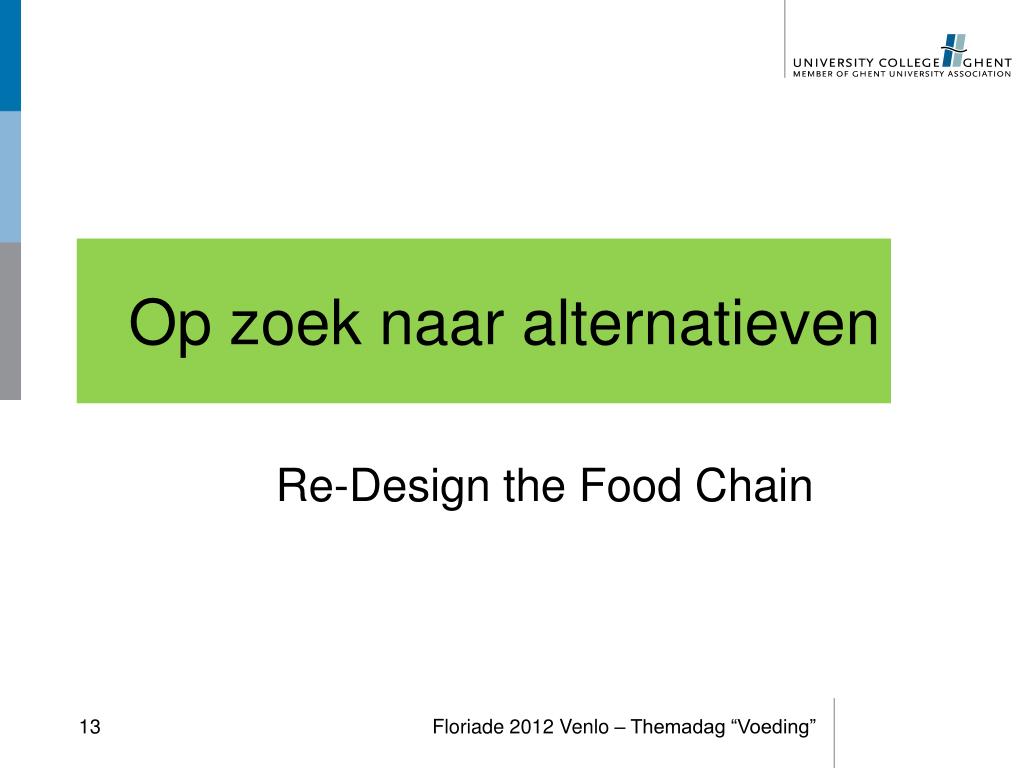 UNIVERSITY COLLEGE GHENT
MEMBER OF GHENT UNIVERSITY ASSOCIATION

Op zoek naar alternatieven

Re-Design the Food Chain

13

Floriade 2012 Venlo – Themadag “Voeding”